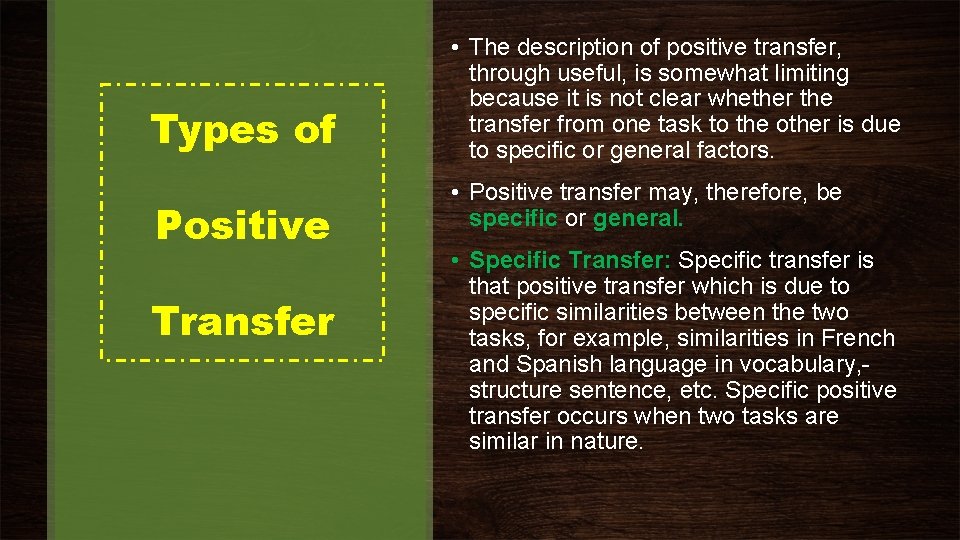 Types of Positive Transfer

• The description of positive transfer, through useful, is somewhat limiting because it is not clear whether the transfer from one task to the other is due to specific or general factors.

• Positive transfer may, therefore, be specific or general.

• Specific Transfer: Specific transfer is that positive transfer which is due to specific similarities between the two tasks, for example, similarities in French and Spanish language in vocabulary,- structure sentence, etc. Specific positive transfer occurs when two tasks are similar in nature.